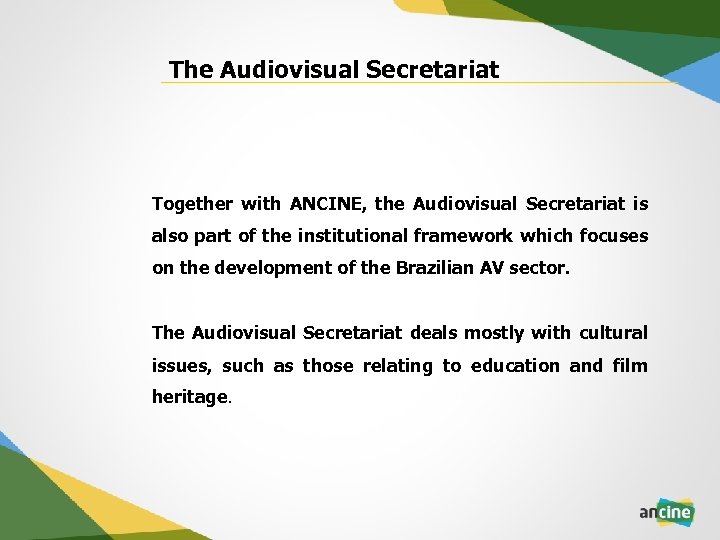 The Audiovisual Secretariat

Together with ANCINE, the Audiovisual Secretariat is also part of the institutional framework which focuses on the development of the Brazilian AV sector.

The Audiovisual Secretariat deals mostly with cultural issues, such as those relating to education and film heritage.

ancine